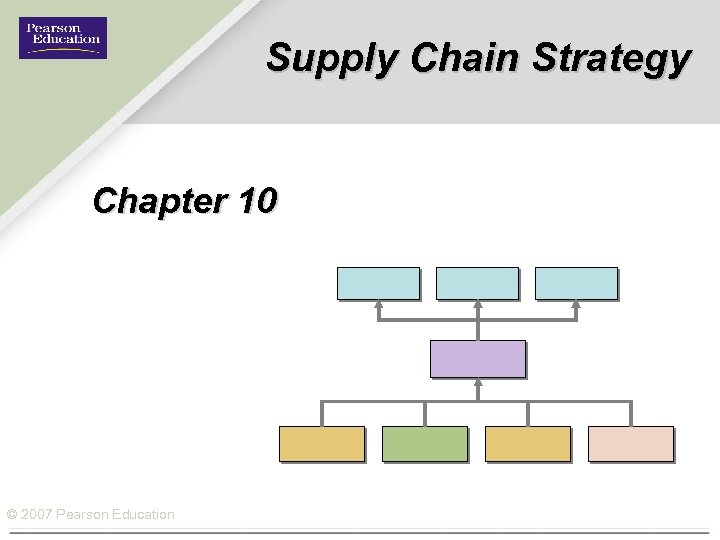 Pearson Education

Supply Chain Strategy

Chapter 10

© 2007 Pearson Education